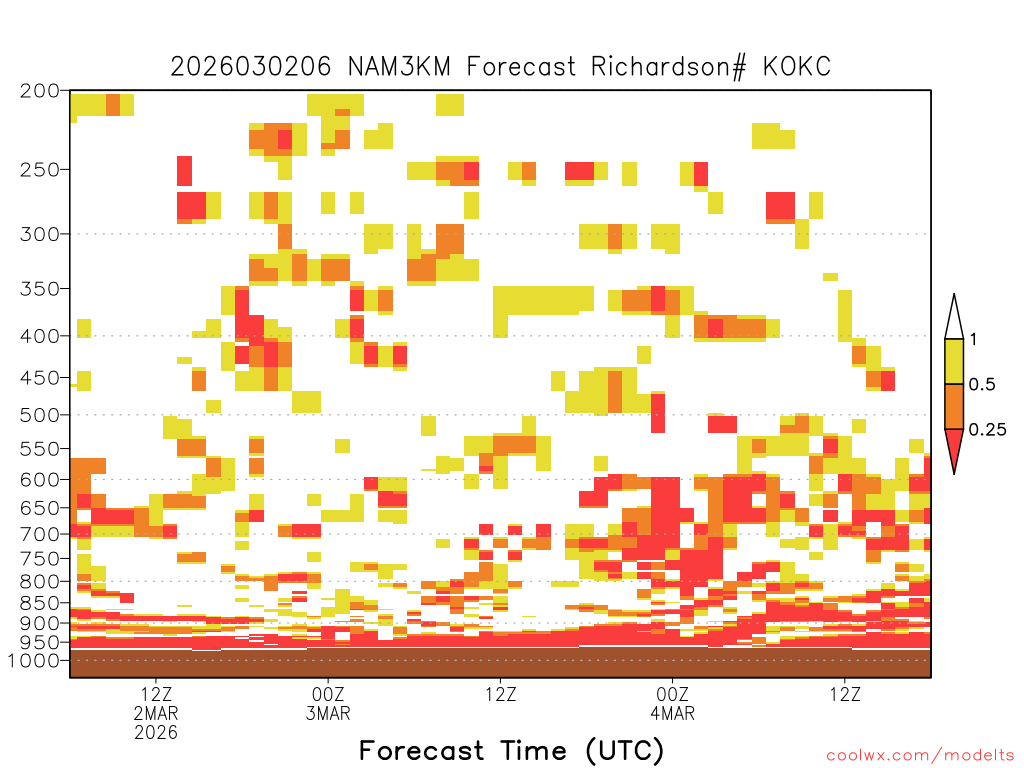 2026030206 NAM3KM Forecast Richardson# KOKC

200
250
300
350
400
450
500
550
600
650
700
750
800
850
900
950
1000

1
0.5
0.25

12Z
2MAR
2026
00Z
3MAR
12Z
00Z
4MAR
12Z

Forecast Time (UTC)

coolwx.com/modelts